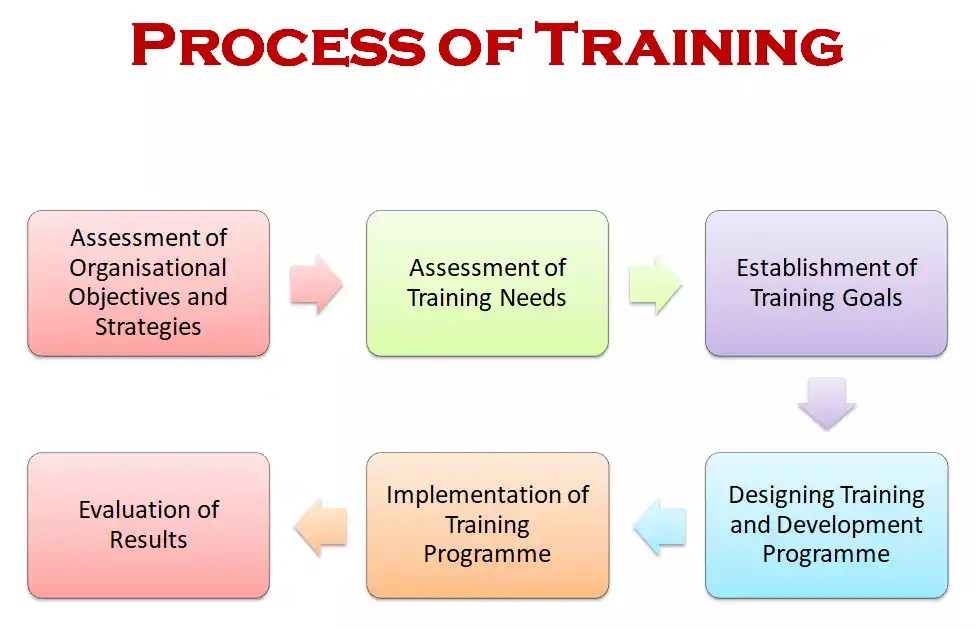 PROCESS OF TRAINING

Assessment of Organisational Objectives and Strategies

Assessment of Training Needs

Establishment of Training Goals

Designing Training and Development Programme

Implementation of Training Programme

Evaluation of Results